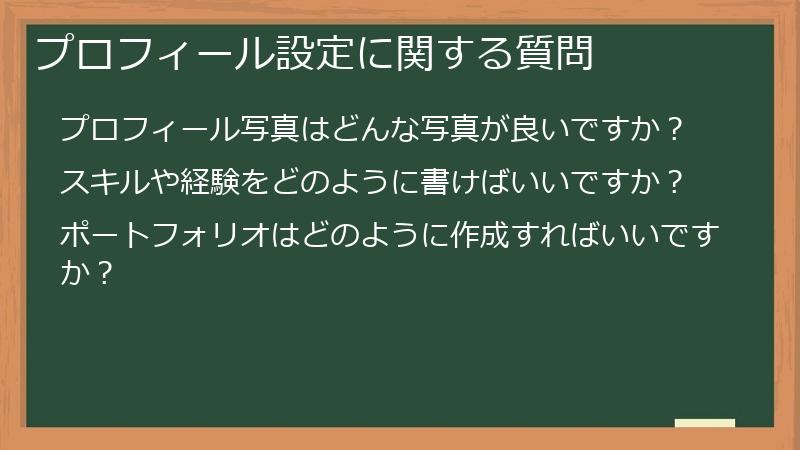 プロフィール設定に関する質問

プロフィール写真はどんな写真が良いですか？

スキルや経験をどのように書けばいいですか？

ポートフォリオはどのように作成すればいいですか？